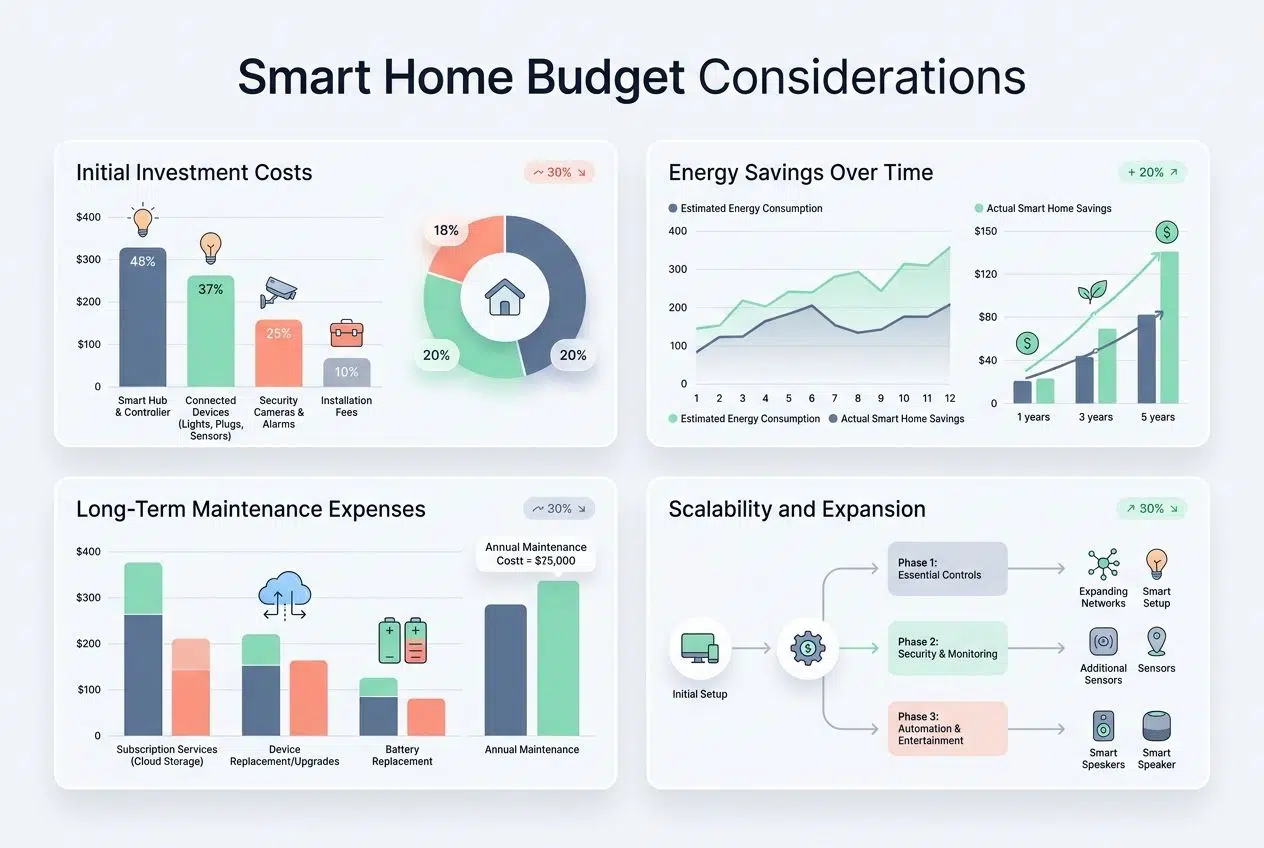 Smart Home Budget Considerations

Initial Investment Costs

30%

$400
$300
$200
$100
0

48%
37%
25%
10%

Smart Hub & Controller
Connected Devices (Lights, Plugs, Sensors)
Security Cameras & Alarms
Installation Fees

18%
20%
20%

Energy Savings Over Time

+ 20%

Estimated Energy Consumption

400
300
200
100
0

1 2 3 4 5 6 7 8 9 10 11 12

Estimated Energy Consumption
Actual Smart Home Savings

Actual Smart Home Savings

$150
$120
$80
$40
0

1 years
3 years
5 years

Long-Term Maintenance Expenses

30%

$400
$300
$200
$100
0

Annual Maintenance Costt = $75,000

Subscription Services (Cloud Storage)
Device Replacement/Upgrades
Battery Replacement
Annual Maintenance

Scalability and Expansion

30%

Initial Setup

Phase 1: Essential Controls
Phase 2: Security & Monitoring
Phase 3: Automation & Entertainment

Expanding Networks
Smart Setup
Additional Sensors
Sensors
Smart Speskers
Smart Speaker